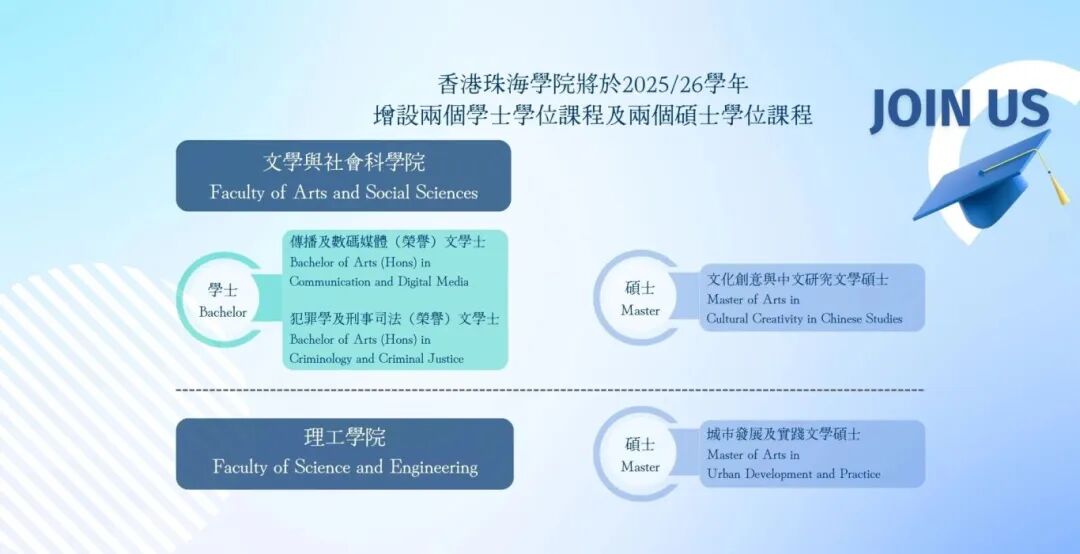 香港珠海學院將於2025/26學年
增設兩個學士學位課程及兩個碩士學位課程

JOIN US

文學與社會科學院
Faculty of Arts and Social Sciences

學士
Bachelor

傳播及數碼媒體（榮譽）文學士
Bachelor of Arts (Hons) in Communication and Digital Media

犯罪學及刑事司法（榮譽）文學士
Bachelor of Arts (Hons) in Criminology and Criminal Justice

碩士
Master

文化創意與中文研究文學碩士
Master of Arts in Cultural Creativity in Chinese Studies

理工學院
Faculty of Science and Engineering

碩士
Master

城市發展及實踐文學碩士
Master of Arts in Urban Development and Practice